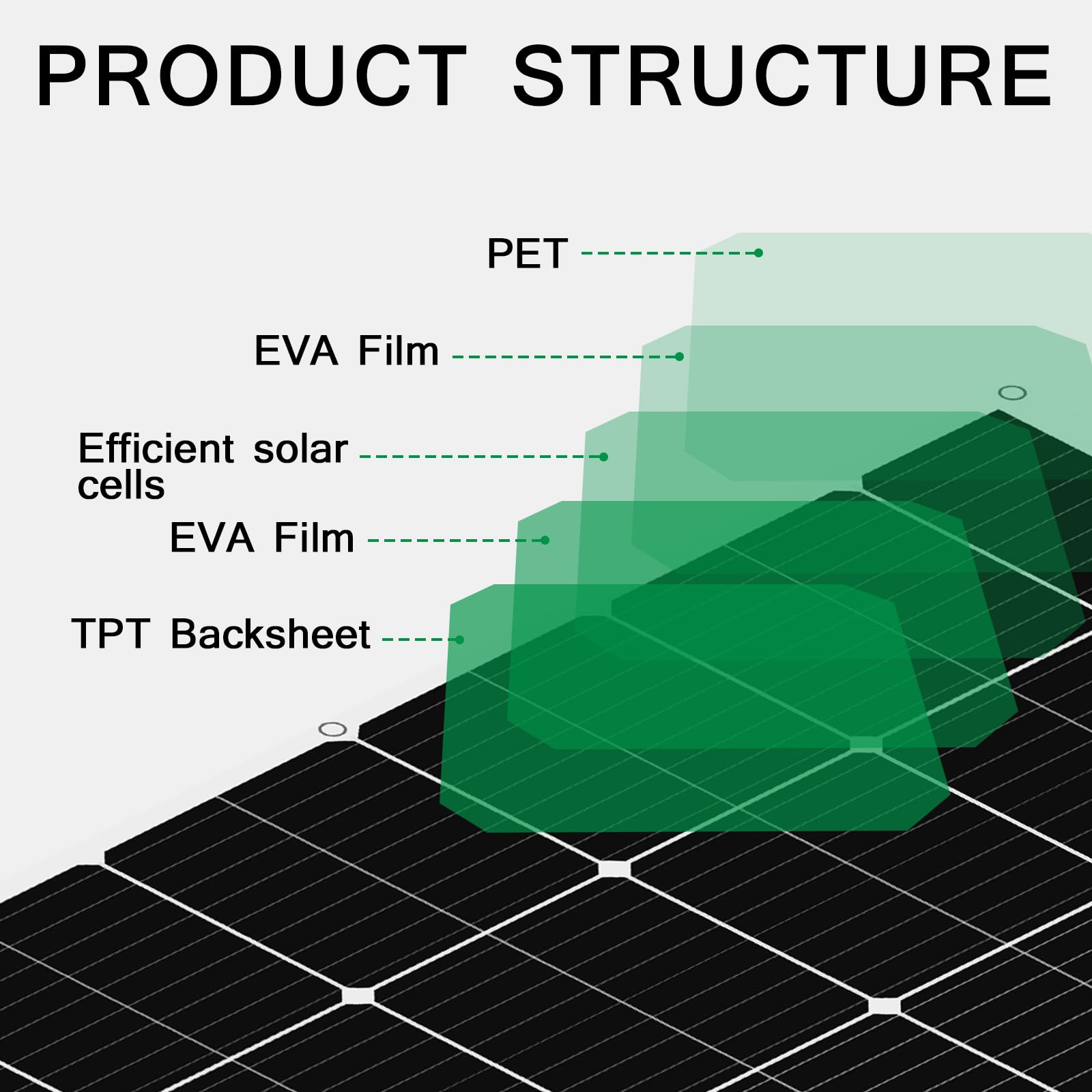 PRODUCT STRUCTURE

PET

EVA Film

Efficient solar cells

EVA Film

TPT Backsheet